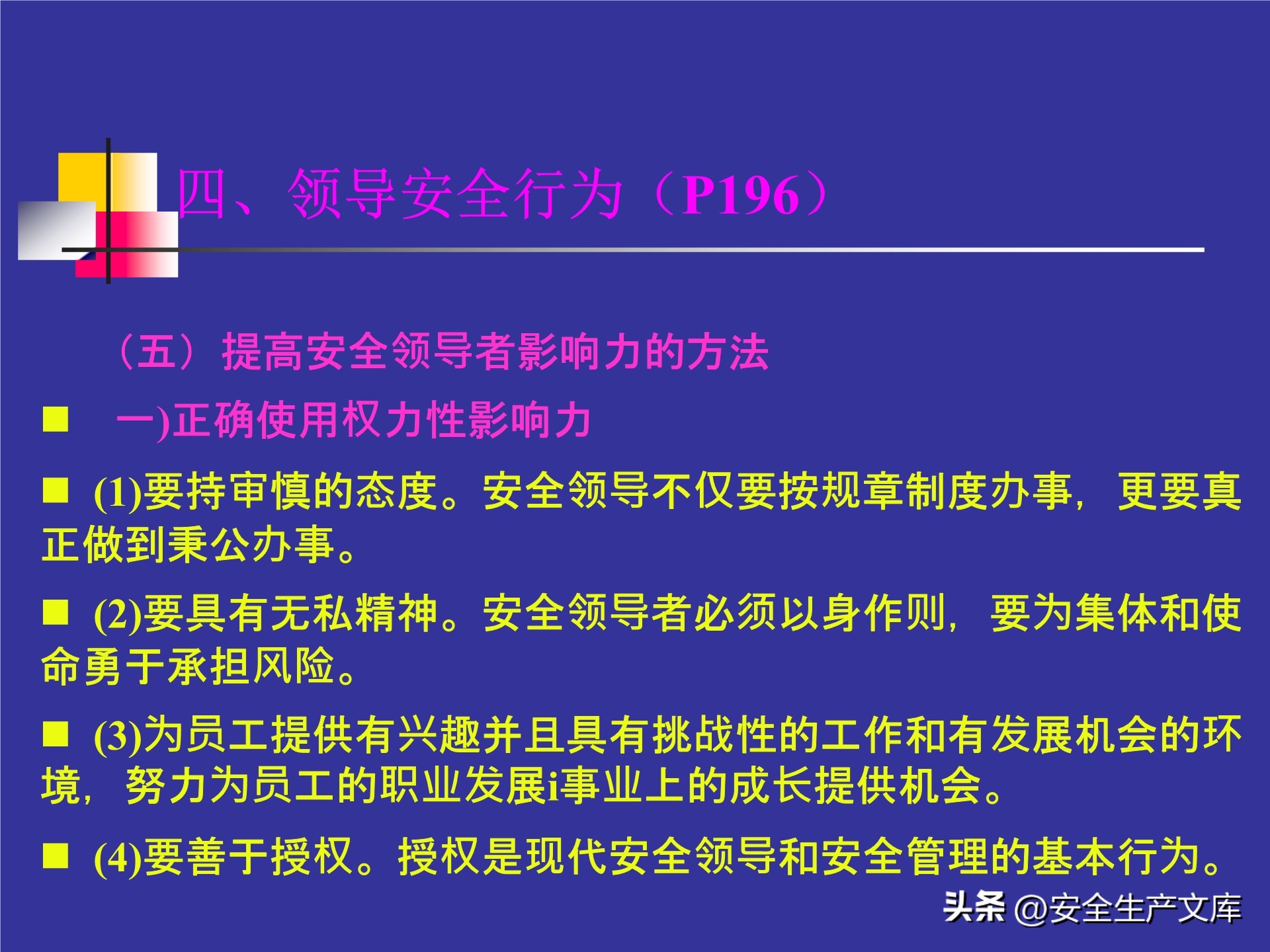 四、领导安全行为（P196）

（五）提高安全领导者影响力的方法

■ 一)正确使用权力性影响力

■ (1)要持审慎的态度。安全领导不仅要按规章制度办事，更要真正做到秉公办事。

■ (2)要具有无私精神。安全领导者必须以身作则，要为集体和使命勇于承担风险。

■ (3)为员工提供有兴趣并且具有挑战性的工作和有发展机会的环境，努力为员工的职业发展i事业上的成长提供机会。

■ (4)要善于授权。授权是现代安全领导和安全管理的基本行为。

头条 @安全生产文库